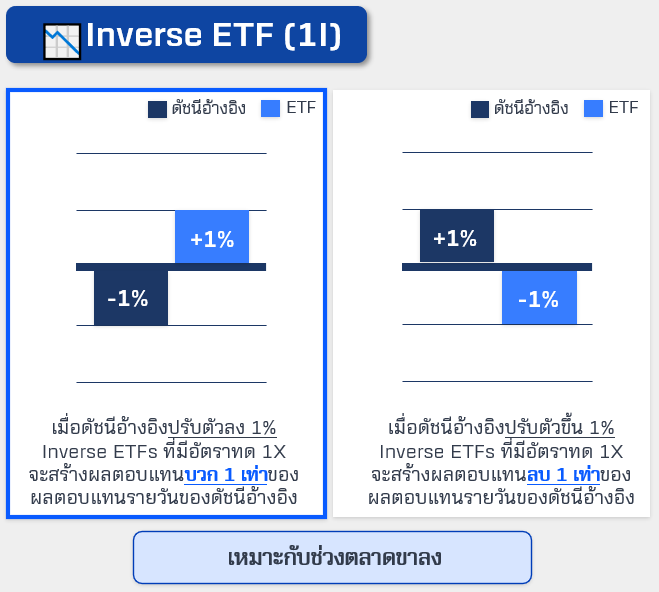 Inverse ETF (1I)

ดัชนีอ้างอิง ETF

+1%

-1%

เมื่อดัชนีอ้างอิงปรับตัวลง 1% Inverse ETFs ที่มีอัตราทด 1X จะสร้างผลตอบแทนบวก 1 เท่าของผลตอบแทนรายวันของดัชนีอ้างอิง

ดัชนีอ้างอิง ETF

+1%

-1%

เมื่อดัชนีอ้างอิงปรับตัวขึ้น 1% Inverse ETFs ที่มีอัตราทด 1X จะสร้างผลตอบแทนลบ 1 เท่าของผลตอบแทนรายวันของดัชนีอ้างอิง

เหมาะกับช่วงตลาดขาลง